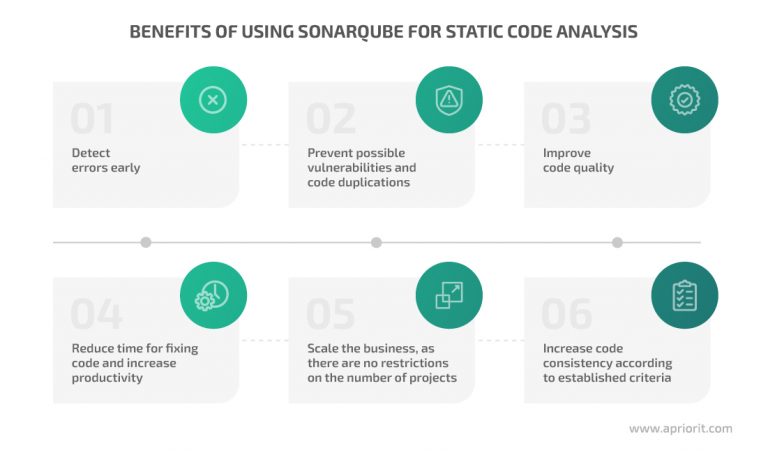 BENEFITS OF USING SONARQUBE FOR STATIC CODE ANALYSIS

01
Detect errors early

02
Prevent possible vulnerabilities and code duplications

03
Improve code quality

04
Reduce time for fixing code and increase productivity

05
Scale the business, as there are no restrictions on the number of projects

06
Increase code consistency according to established criteria

www.apriorit.com